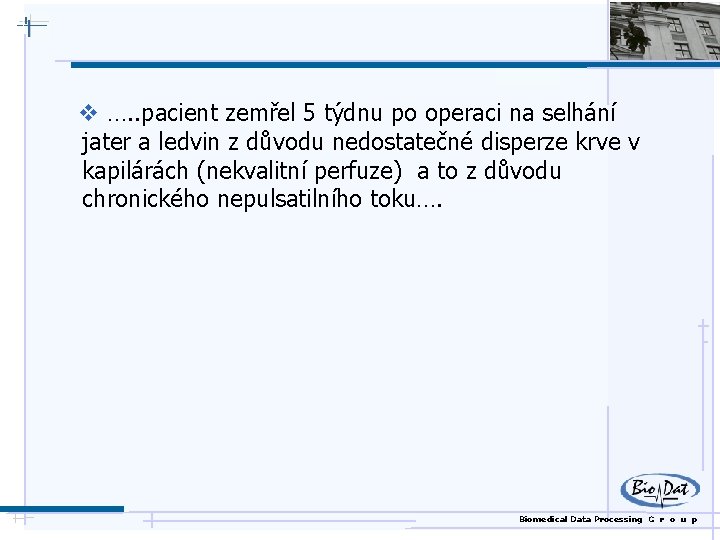 ❖ …..pacient zemřel 5 týdnu po operaci na selhání jater a ledvin z důvodu nedostatečné disperze krve v kapilárách (nekvalitní perfuze) a to z důvodu chronického nepulsatilního toku….

BioDat

Biomedical Data Processing G r o u p